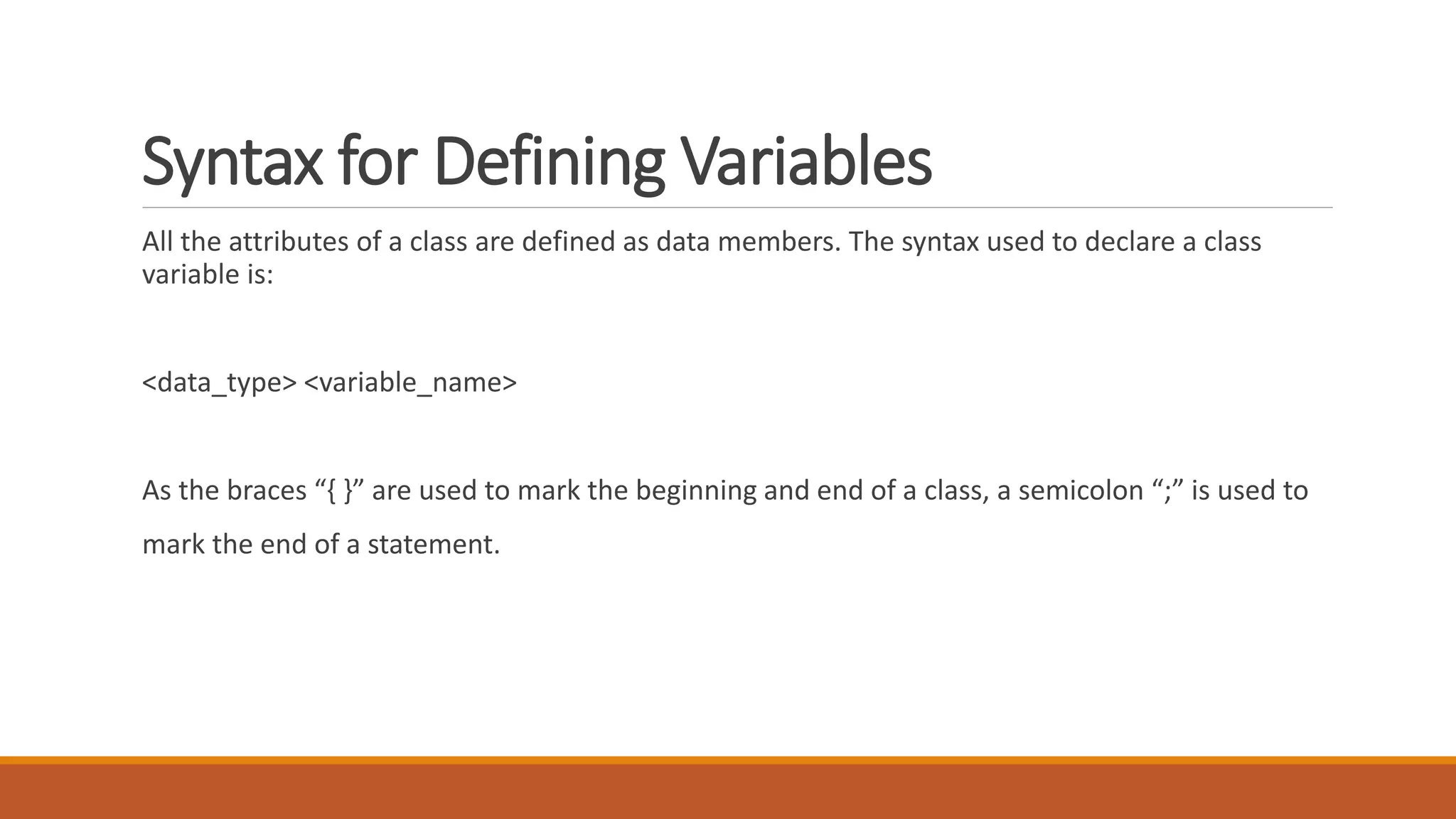 Syntax for Defining Variables

All the attributes of a class are defined as data members. The syntax used to declare a class variable is:

<data_type> <variable_name>

As the braces “{ }” are used to mark the beginning and end of a class, a semicolon “;” is used to mark the end of a statement.